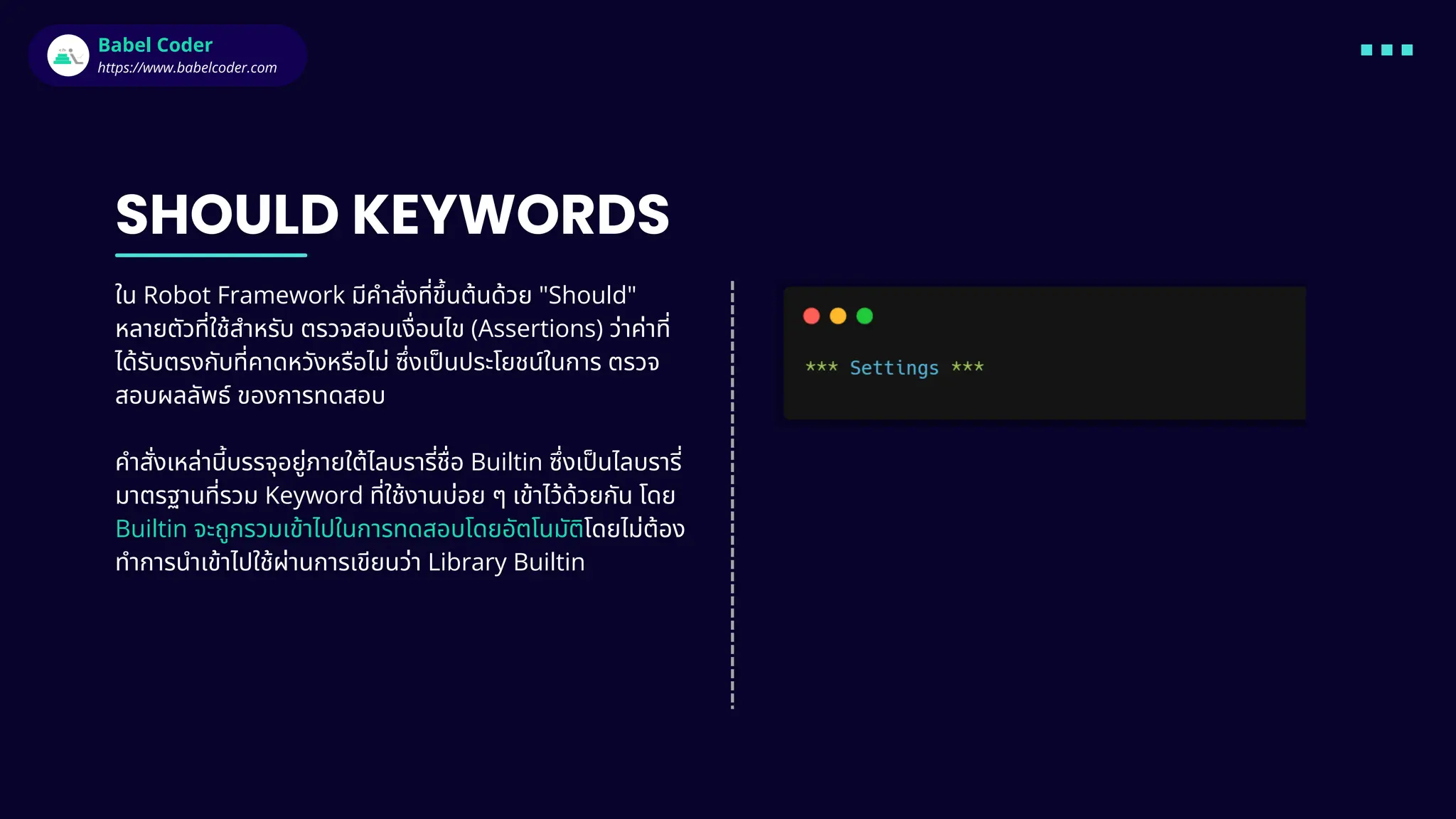 Babel Coder
https://www.babelcoder.com

SHOULD KEYWORDS

ใน Robot Framework มีคำสั่งที่ขึ้นต้นด้วย "Should" หลายตัวที่ใช้สำหรับ ตรวจสอบเงื่อนไข (Assertions) ว่าค่าที่ได้รับตรงกับที่คาดหวังหรือไม่ ซึ่งเป็นประโยชน์ในการ ตรวจสอบผลลัพธ์ ของการทดสอบ

คำสั่งเหล่านี้บรรจุอยู่ภายใต้ไลบรารี่ชื่อ Builtin ซึ่งเป็นไลบรารี่มาตรฐานที่รวม Keyword ที่ใช้งานบ่อย ๆ เข้าไว้ด้วยกัน โดย Builtin จะถูกรวมเข้าไปในการทดสอบโดยอัตโนมัติโดยไม่ต้องทำการนำเข้าไปใช้ผ่านการเขียนว่า Library Builtin

*** Settings ***